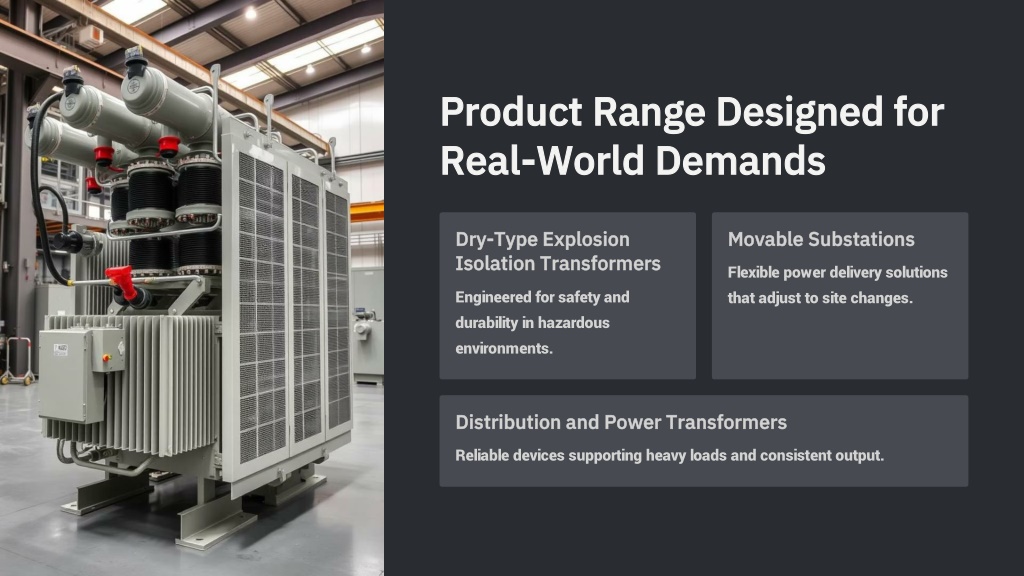 Product Range Designed for Real-World Demands

Dry-Type Explosion Isolation Transformers

Engineered for safety and durability in hazardous environments.

Movable Substations

Flexible power delivery solutions that adjust to site changes.

Distribution and Power Transformers

Reliable devices supporting heavy loads and consistent output.